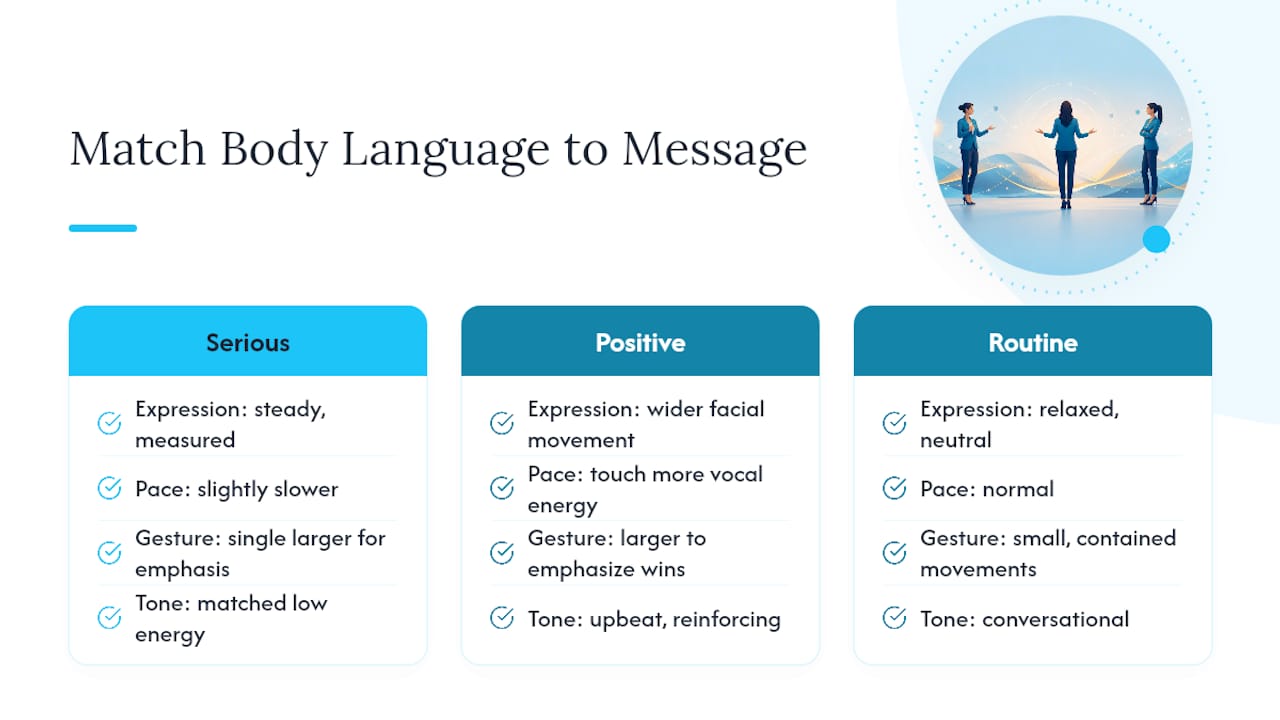 Match Body Language to Message

Serious

Expression: steady, measured

Pace: slightly slower

Gesture: single larger for emphasis

Tone: matched low energy

Positive

Expression: wider facial movement

Pace: touch more vocal energy

Gesture: larger to emphasize wins

Tone: upbeat, reinforcing

Routine

Expression: relaxed, neutral

Pace: normal

Gesture: small, contained movements

Tone: conversational